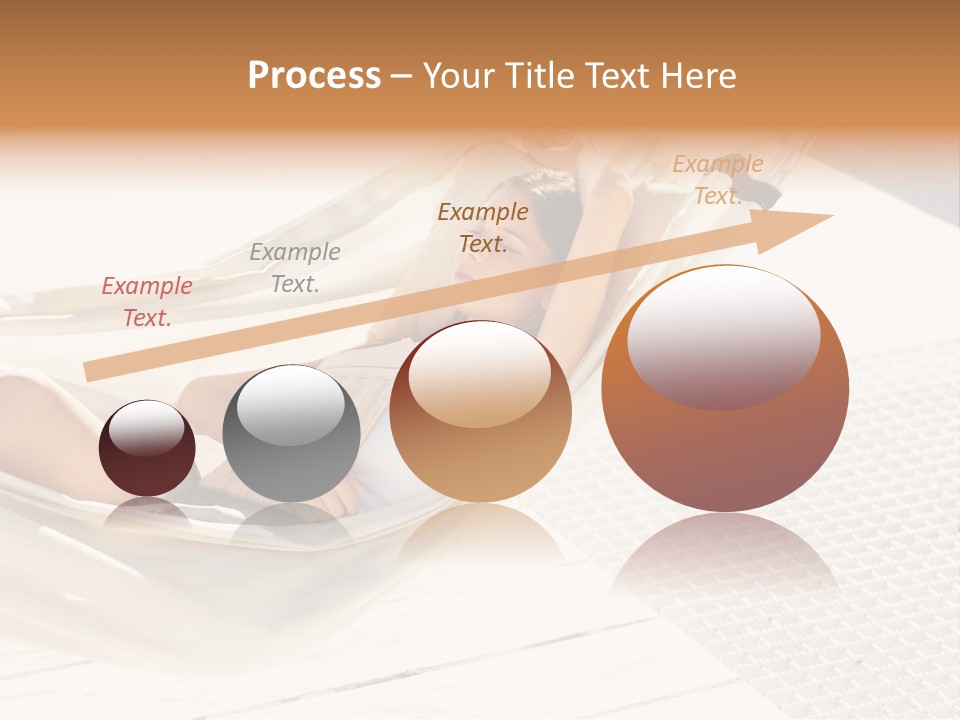 Process – Your Title Text Here

Example Text.

Example Text.

Example Text.

Example Text.